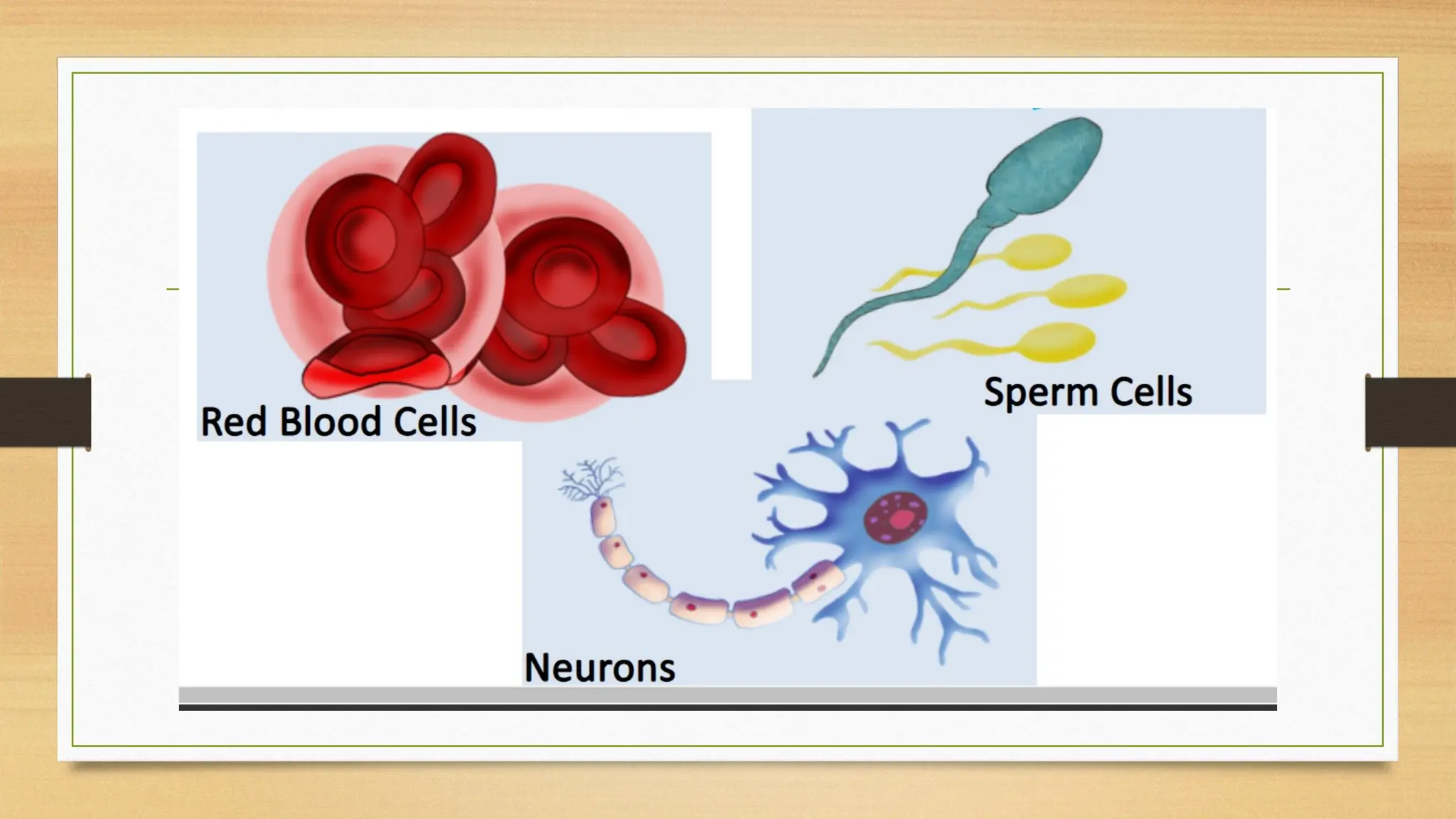 Red Blood Cells

Sperm Cells

Neurons